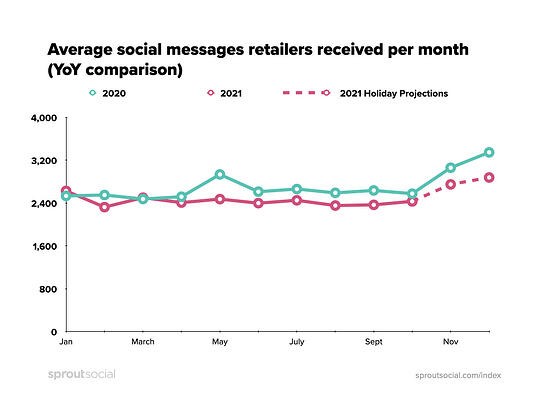 Average social messages retailers received per month (YoY comparison)

2020
2021
2021 Holiday Projections

4,000
3,200
2,400
1,600
800
0

Jan
March
May
July
Sept
Nov

sproutsocial
sproutsocial.com/index